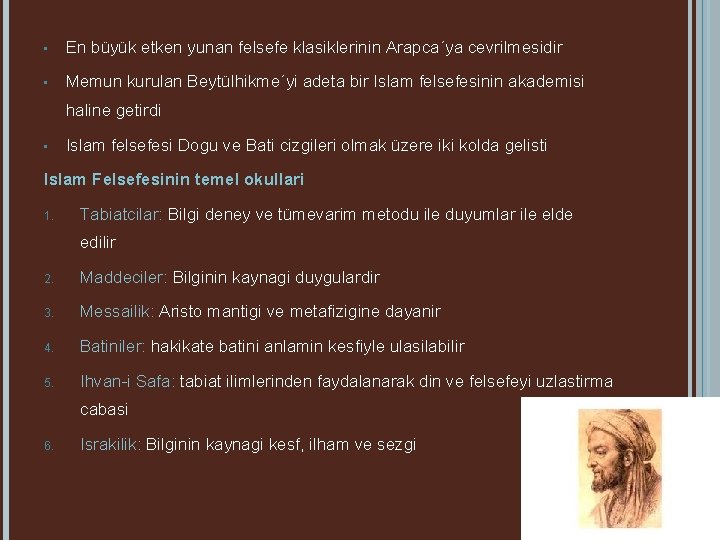 ▪ En büyük etken yunan felsefe klasiklerinin Arapca´ya cevrilmesidir

▪ Memun kurulan Beytülhikme´yi adeta bir Islam felsefesinin akademisi haline getirdi

▪ Islam felsefesi Dogu ve Bati cizgileri olmak üzere iki kolda gelisti

Islam Felsefesinin temel okullari

1. Tabiatcilar: Bilgi deney ve tümevarim metodu ile duyumlar ile elde edilir

2. Maddeciler: Bilginin kaynagi duygulardir

3. Messailik: Aristo mantigi ve metafizigine dayanir

4. Batiniler: hakikate batini anlamin kesfiyle ulasilabilir

5. Ihvan-i Safa: tabiat ilimlerinden faydalanarak din ve felsefeyi uzlastirma cabasi

6. Israkilik: Bilginin kaynagi kesf, ilham ve sezgi